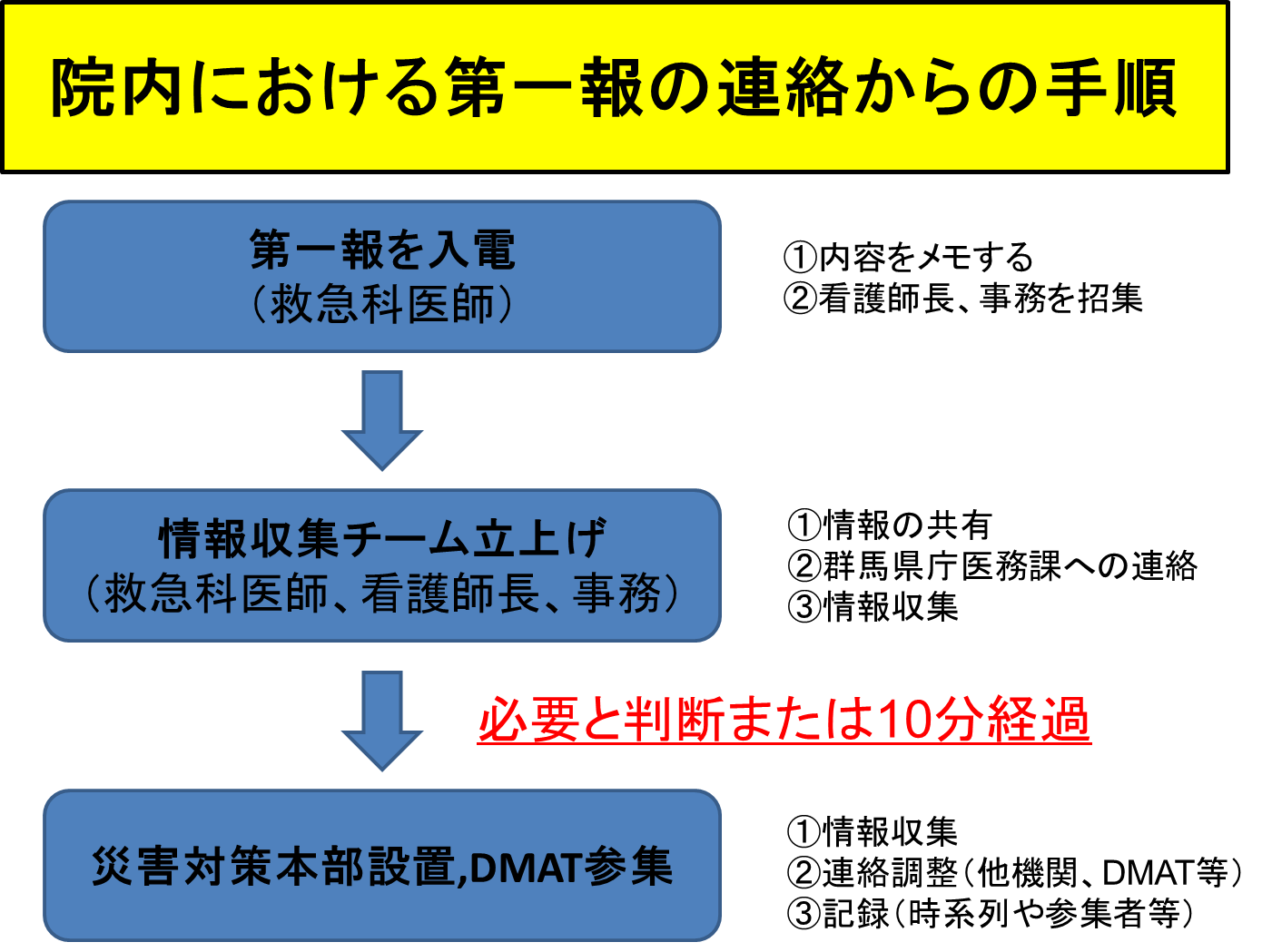 院内における第一報の連絡からの手順

第一報を入電
（救急科医師）

①内容をメモする
②看護師長、事務を招集

情報収集チーム立上げ
（救急科医師、看護師長、事務）

①情報の共有
②群馬県庁医務課への連絡
③情報収集

必要と判断または10分経過

災害対策本部設置,DMAT参集

①情報収集
②連絡調整（他機関、DMAT等）
③記録（時系列や参集者等）